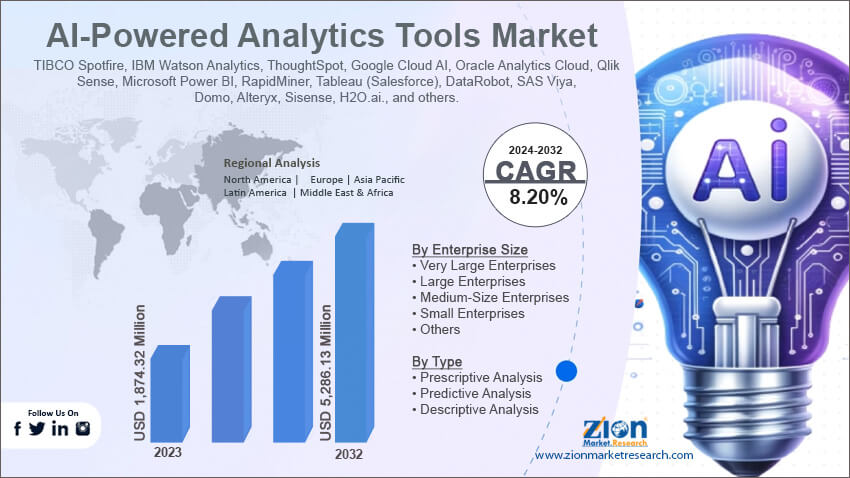 AI-Powered Analytics Tools Market

TIBCO Spotfire, IBM Watson Analytics, ThoughtSpot, Google Cloud AI, Oracle Analytics Cloud, Qlik Sense, Microsoft Power BI, RapidMiner, Tableau (Salesforce), DataRobot, SAS Viya, Domo, Alteryx, Sisense, H2O.ai., and others.

Regional Analysis
North America | Europe | Asia Pacific
Latin America | Middle East & Africa

2024-2032
CAGR
8.20%

AI

By Enterprise Size
• Very Large Enterprises
• Large Enterprises
• Medium-Size Enterprises
• Small Enterprises
• Others

By Type
• Prescriptive Analysis
• Predictive Analysis
• Descriptive Analysis

USD 1,874.32 Million
2023

USD 5,286.13 Million
2032

Follow Us On

Zion Market.Research
www.zionmarketresearch.com